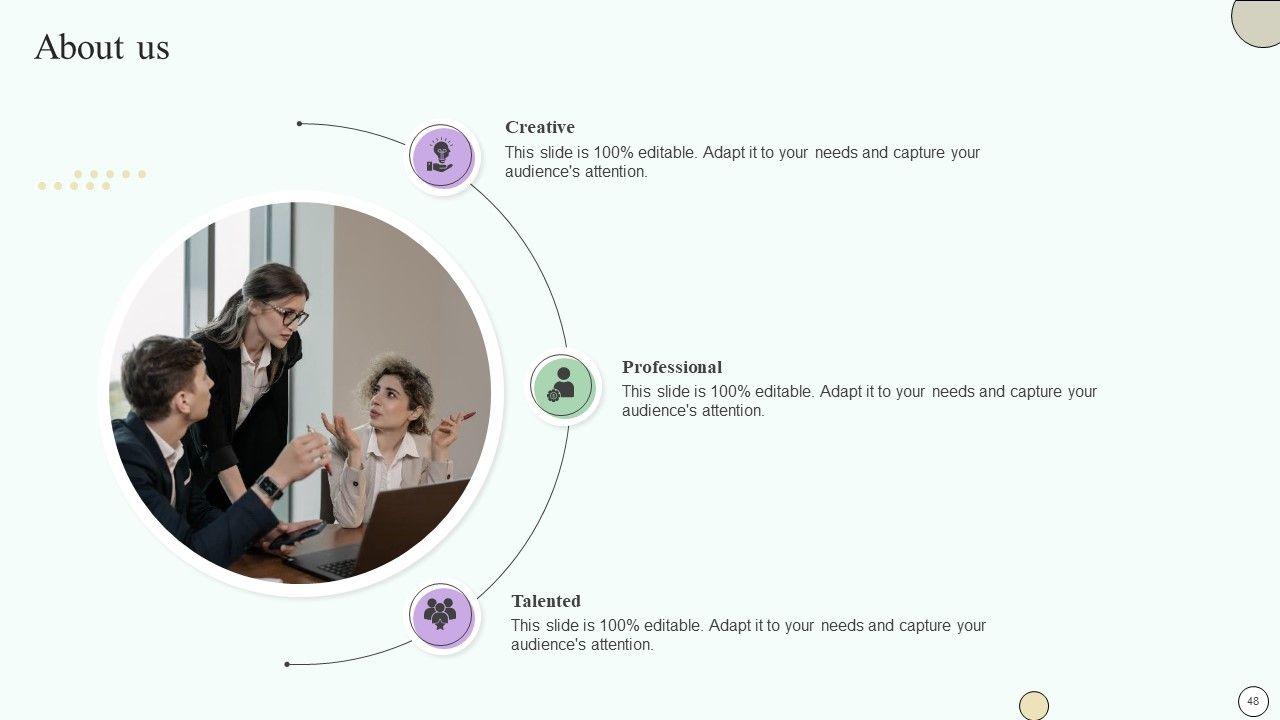 About us

Creative
This slide is 100% editable. Adapt it to your needs and capture your audience's attention.

Professional
This slide is 100% editable. Adapt it to your needs and capture your audience's attention.

Talented
This slide is 100% editable. Adapt it to your needs and capture your audience's attention.

48